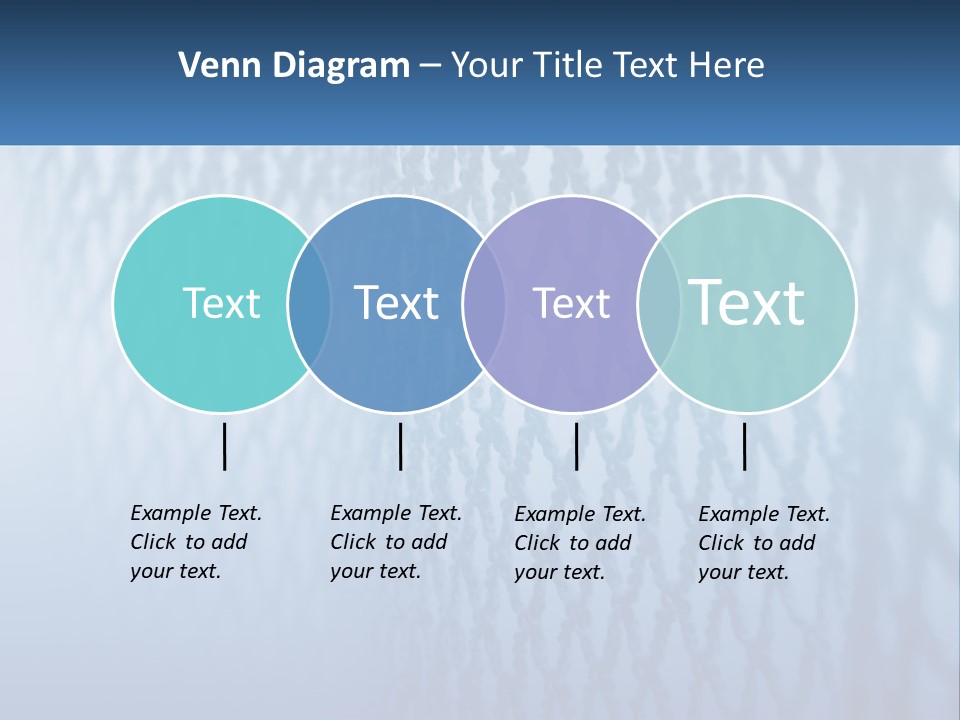 Venn Diagram – Your Title Text Here

Text

Text

Text

Text

Example Text. Click to add your text.

Example Text. Click to add your text.

Example Text. Click to add your text.

Example Text. Click to add your text.